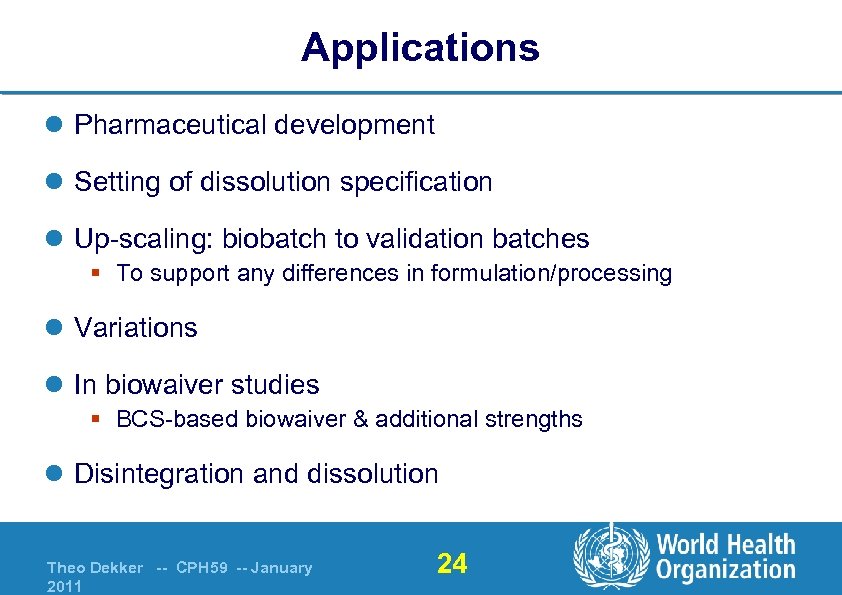 Applications

Pharmaceutical development

Setting of dissolution specification

Up-scaling: biobatch to validation batches

To support any differences in formulation/processing

Variations

In biowaiver studies

BCS-based biowaiver & additional strengths

Disintegration and dissolution

Theo Dekker -- CPH59 -- January 2011

24

World Health Organization